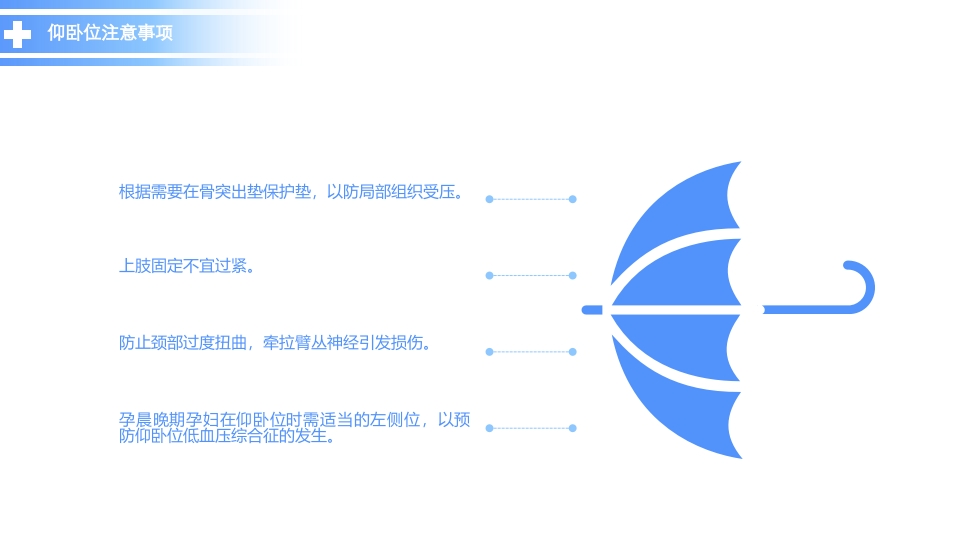 仰卧位注意事项

根据需要在骨突出垫保护垫，以防局部组织受压。

上肢固定不宜过紧。

防止颈部过度扭曲，牵拉臂丛神经引发损伤。

孕晨晚期孕妇在仰卧位时需适当的左侧位，以预防仰卧位低血压综合征的发生。